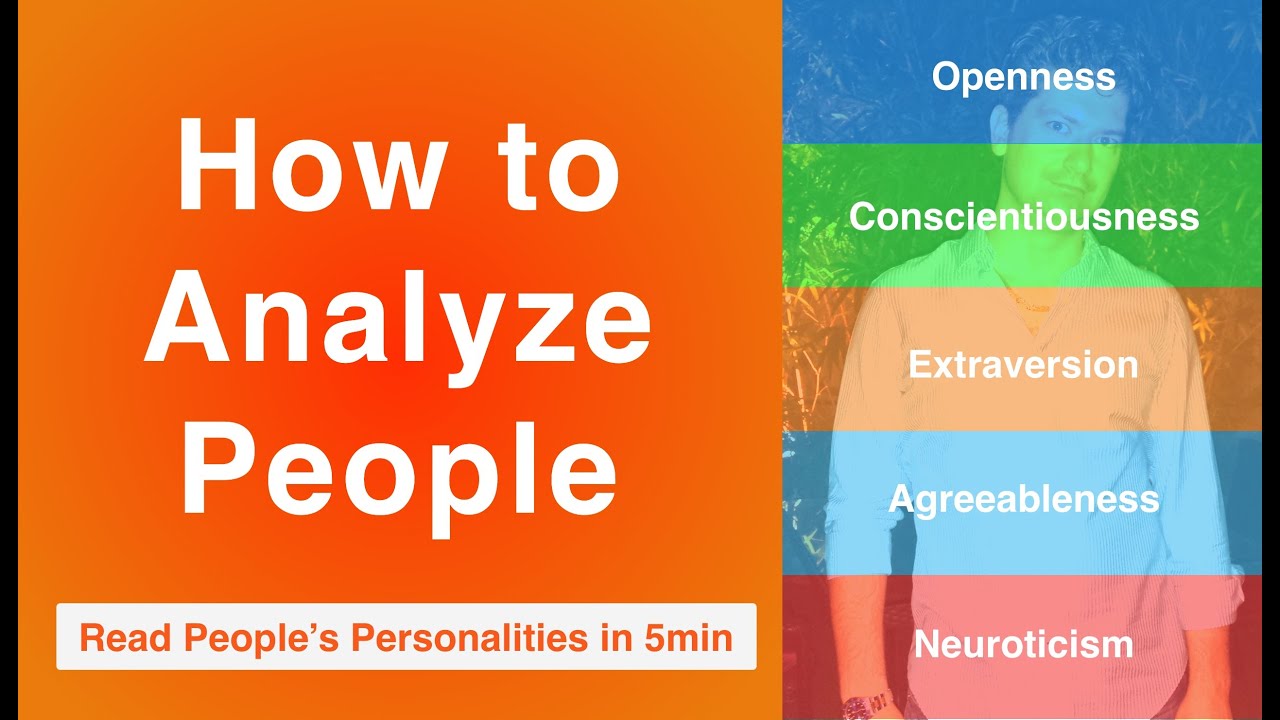 How to Analyze People

Read People's Personalities in 5min

Openness

Conscientiousness

Extraversion

Agreeableness

Neuroticism